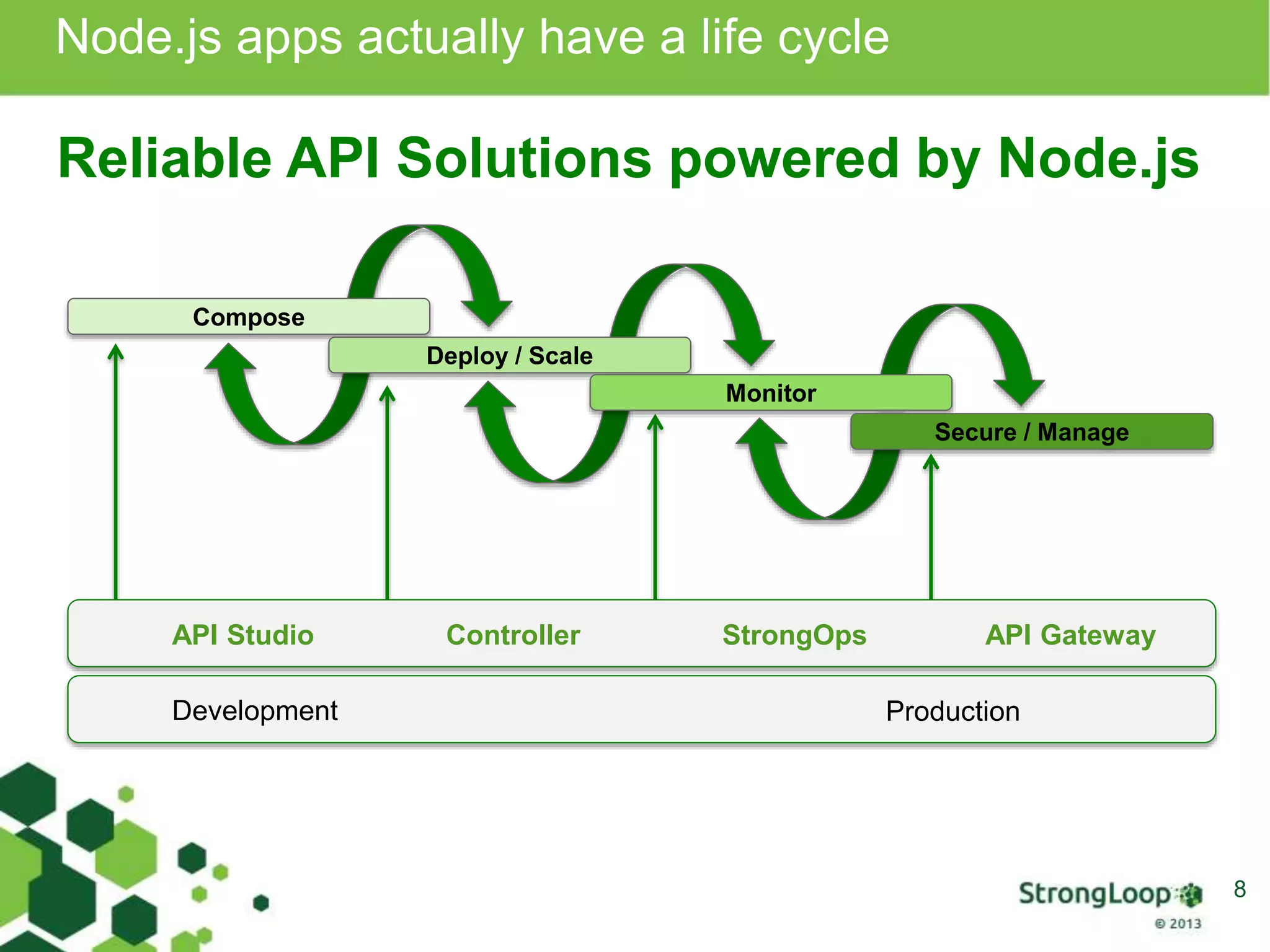 Node.js apps actually have a life cycle

Reliable API Solutions powered by Node.js

Compose

Deploy / Scale

Monitor

Secure / Manage

API Studio

Controller

StrongOps

API Gateway

Development

Production

StrongLoop

© 2013

8